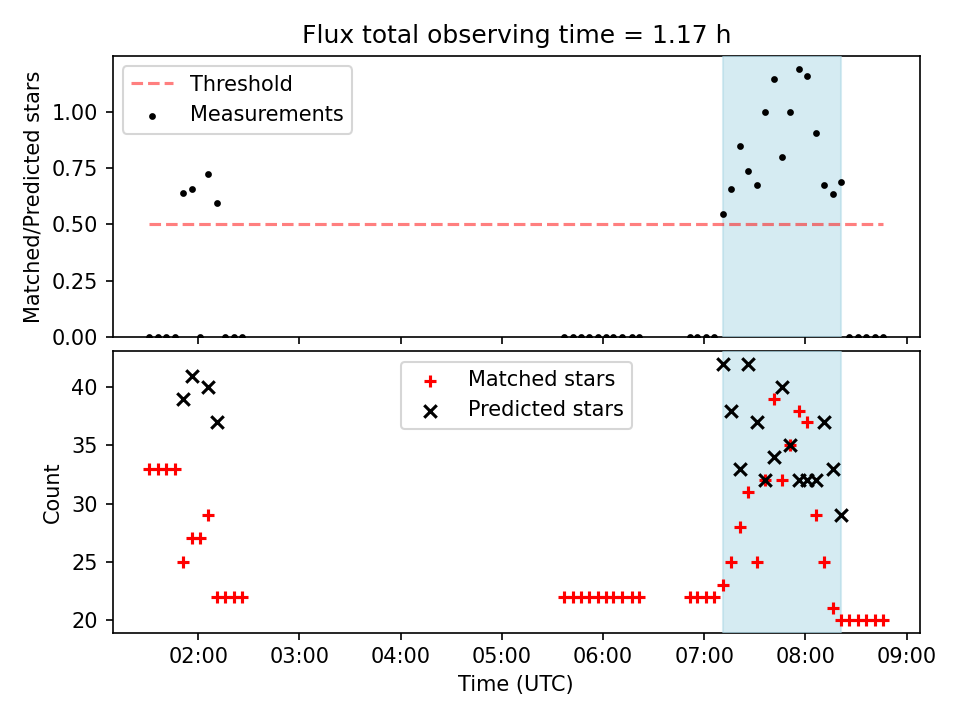 Flux total observing time = 1.17 h

Threshold
Measurements

Matched/Predicted stars

1.00
0.75
0.50
0.25
0.00

Matched stars
Predicted stars

Count

40
35
30
25
20

02:00 03:00 04:00 05:00 06:00 07:00 08:00 09:00

Time (UTC)